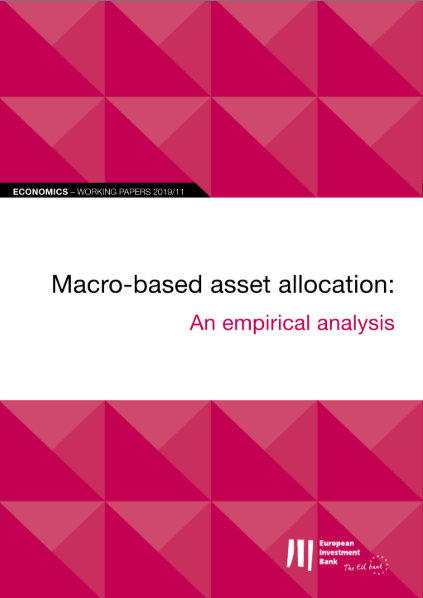 ECONOMICS – WORKING PAPERS 2019/11

Macro-based asset allocation:

An empirical analysis

European Investment Bank

The EU bank